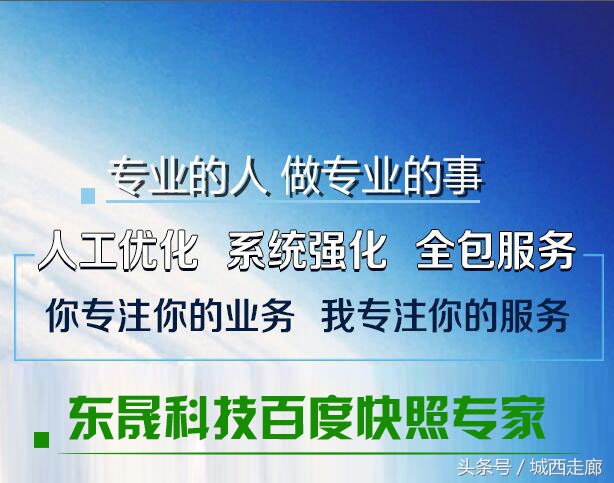 专业的人 做专业的事

人工优化 系统强化 全包服务

你专注你的业务 我专注你的服务

东晟科技百度快照专家

头条号 / 城西走廊